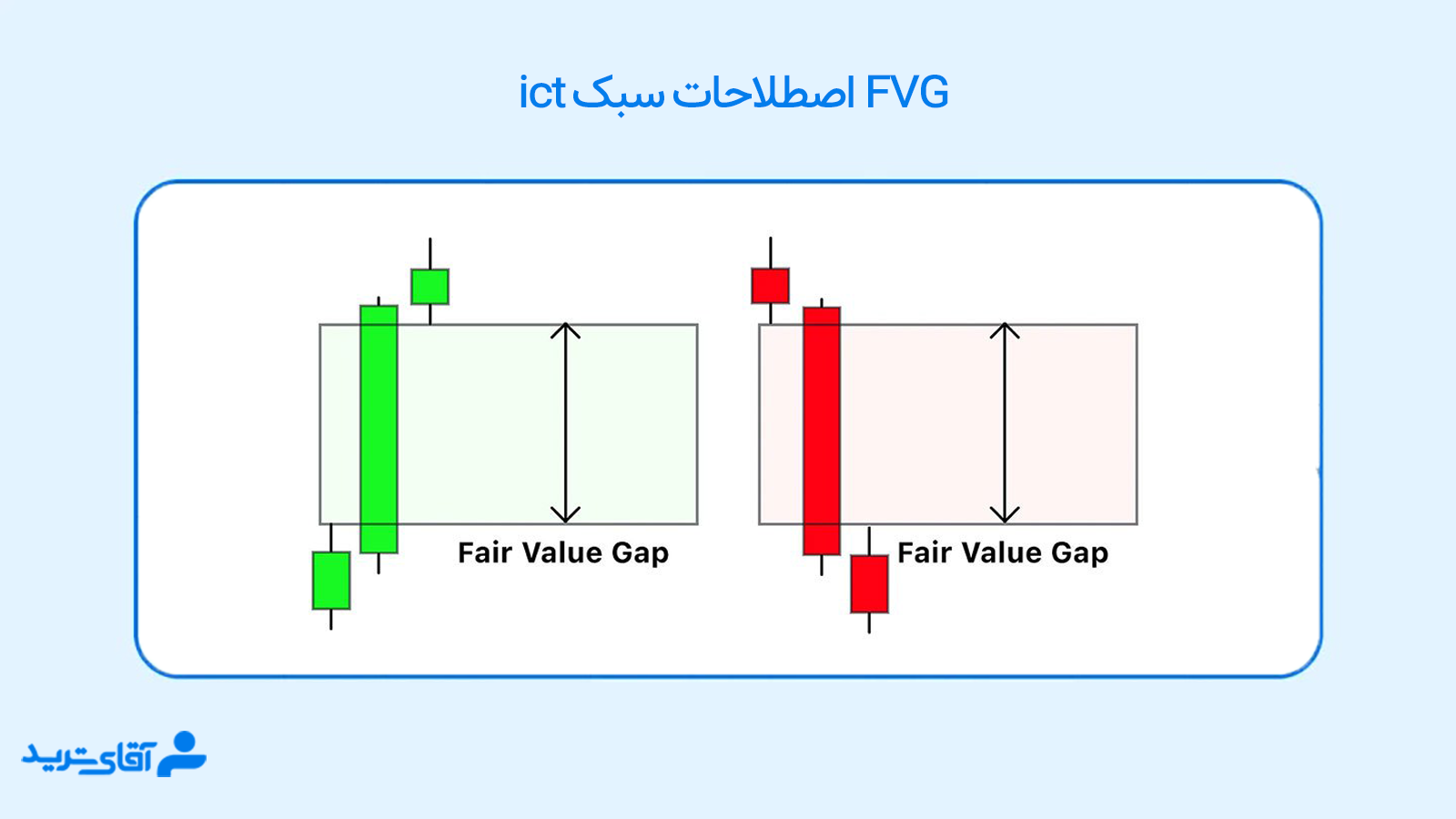 FVG اصطلاحات سبک ict

Fair Value Gap

Fair Value Gap

آقای ترید